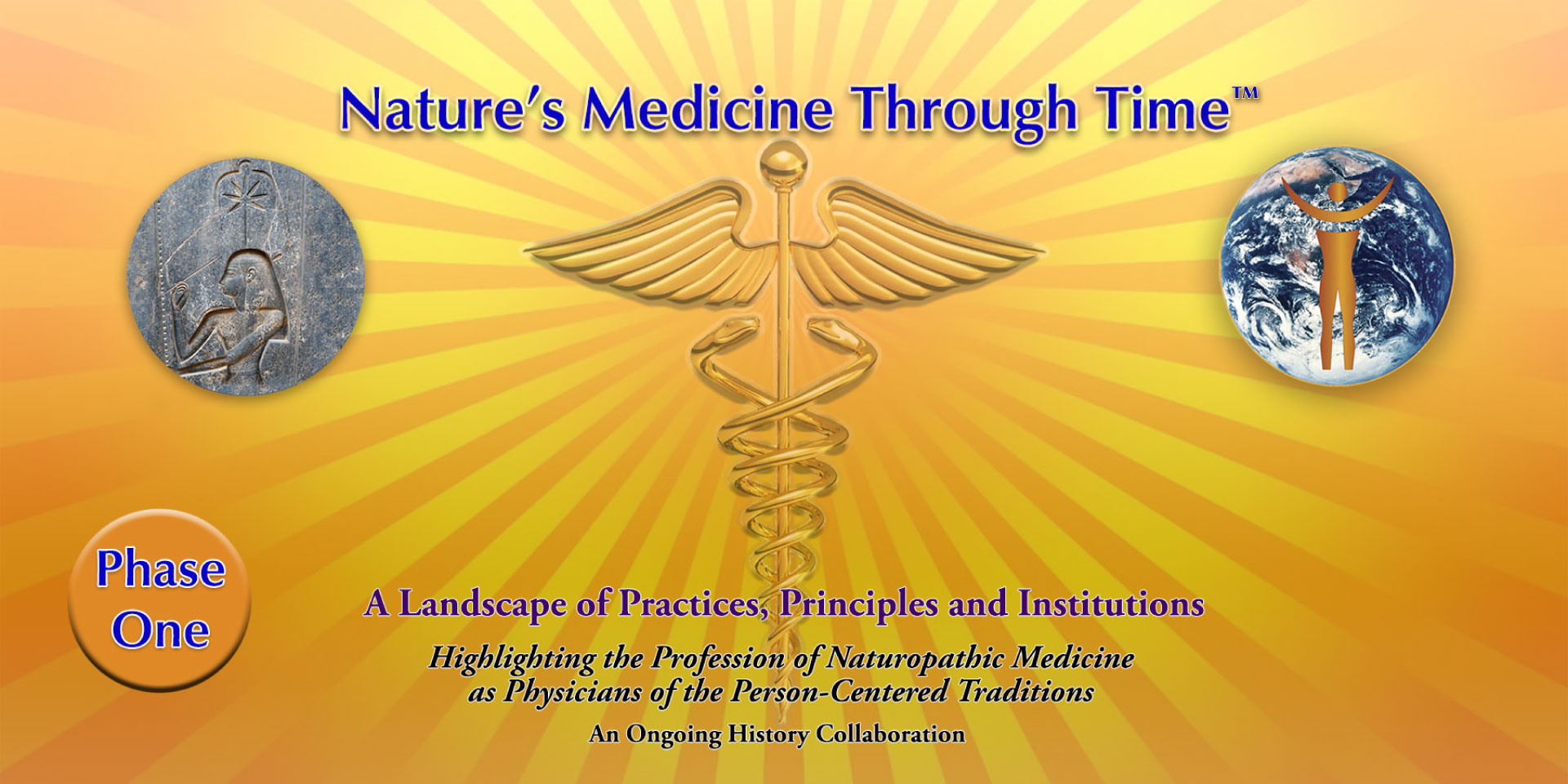 Nature's Medicine Through Time™

Phase One

A Landscape of Practices, Principles and Institutions

Highlighting the Profession of Naturopathic Medicine as Physicians of the Person-Centered Traditions

An Ongoing History Collaboration